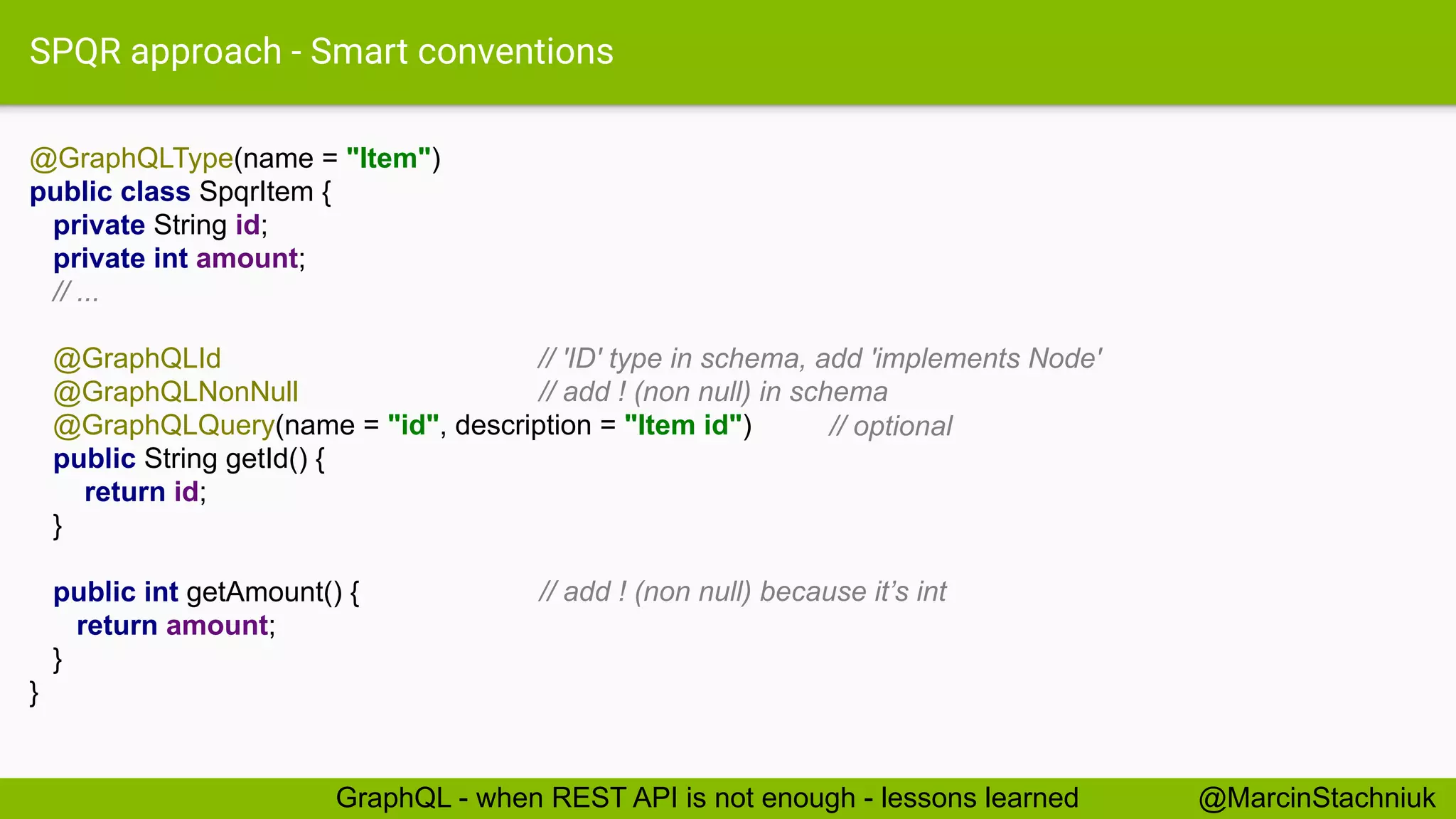 SPQR approach - Smart conventions

@GraphQLType(name = "Item")
public class SpqrItem {
private String id;
private int amount;
// ...

@GraphQLId // 'ID' type in schema, add 'implements Node'
@GraphQLNonNull // add ! (non null) in schema
@GraphQLQuery(name = "id", description = "Item id") // optional
public String getId() {
return id;
}

public int getAmount() { // add ! (non null) because it's int
return amount;
}
}

GraphQL - when REST API is not enough - lessons learned @MarcinStachniuk